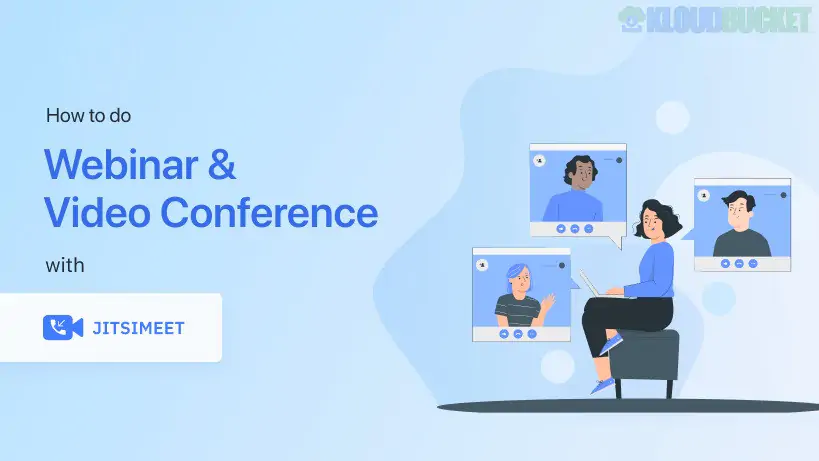 KLOUDBUCKET

How to do

Webinar & Video Conference

with

JITSIMEET